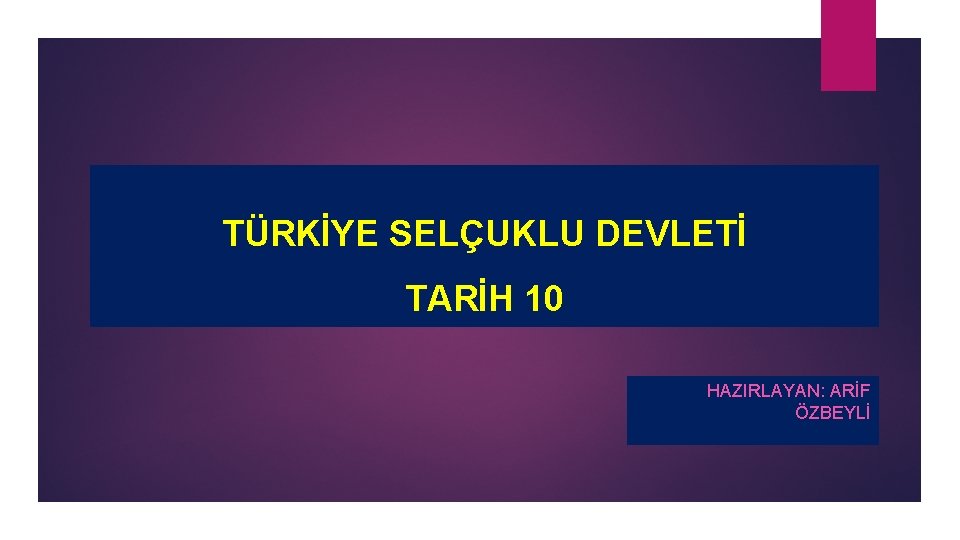 TÜRKİYE SELÇUKLU DEVLETİ

TARİH 10

HAZIRLAYAN: ARİF ÖZBEYLİ